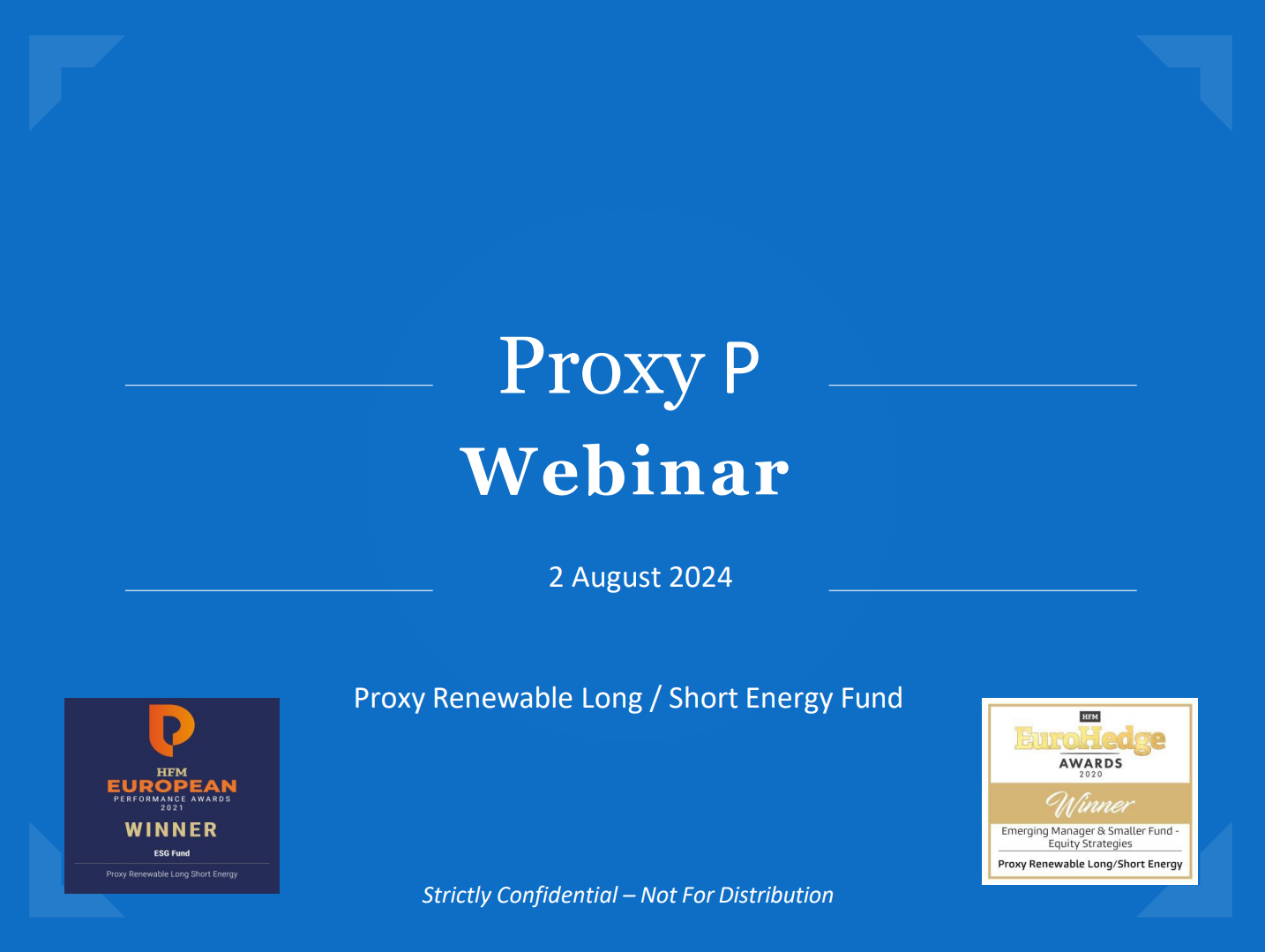 Proxy P
Webinar

2 August 2024

Proxy Renewable Long / Short Energy Fund

HFM
EUROPEAN
PERFORMANCE AWARDS
2021
WINNER
ESG Fund
Proxy Renewable Long Short Energy

HFM
EuroHedge
AWARDS
2020
Winner
Emerging Manager & Smaller Fund - Equity Strategies
Proxy Renewable Long/Short Energy

Strictly Confidential – Not For Distribution